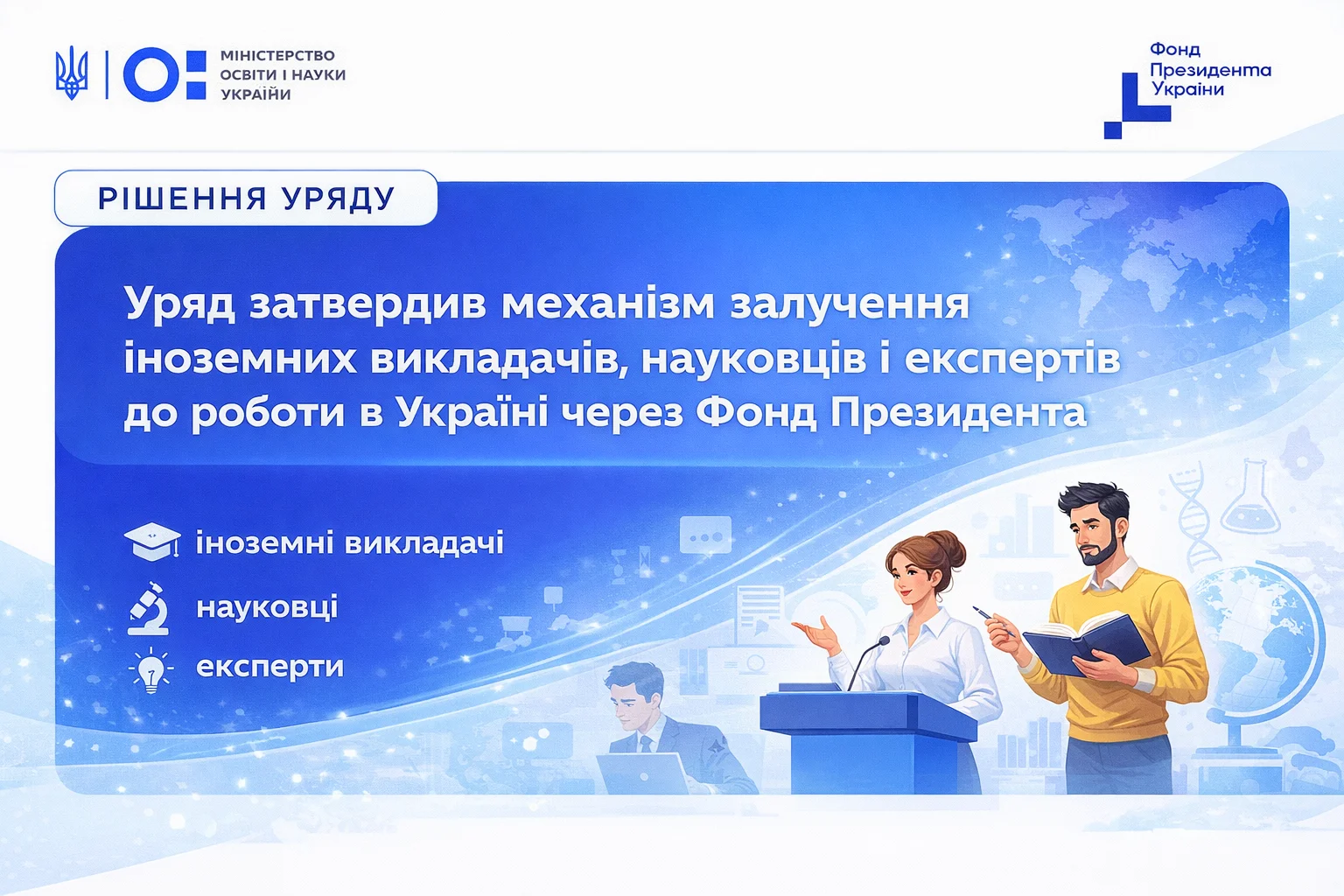 МІНІСТЕРСТВО ОСВІТИ І НАУКИ УКРАЇНИ

Фонд Президента України

РІШЕННЯ УРЯДУ

Уряд затвердив механізм залучення іноземних викладачів, науковців і експертів до роботи в Україні через Фонд Президента

іноземні викладачі

науковці

експерти